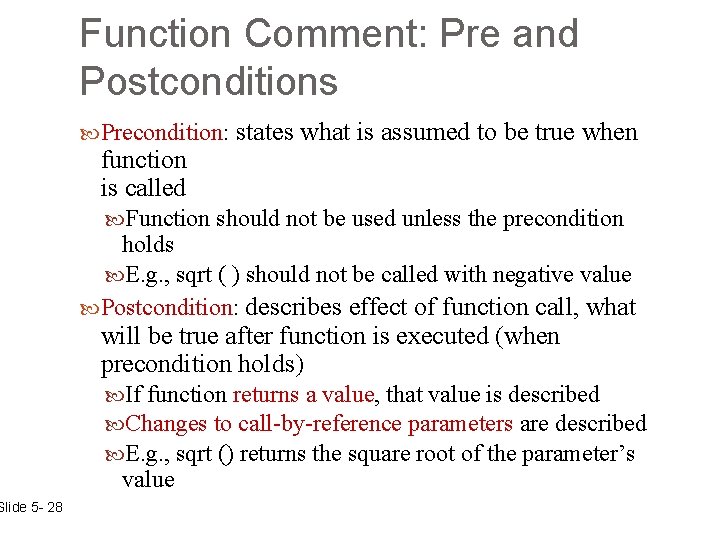 Function Comment: Pre and Postconditions

Precondition: states what is assumed to be true when function is called

Function should not be used unless the precondition holds

E.g., sqrt ( ) should not be called with negative value

Postcondition: describes effect of function call, what will be true after function is executed (when precondition holds)

If function returns a value, that value is described

Changes to call-by-reference parameters are described

E.g., sqrt () returns the square root of the parameter's value

Slide 5- 28